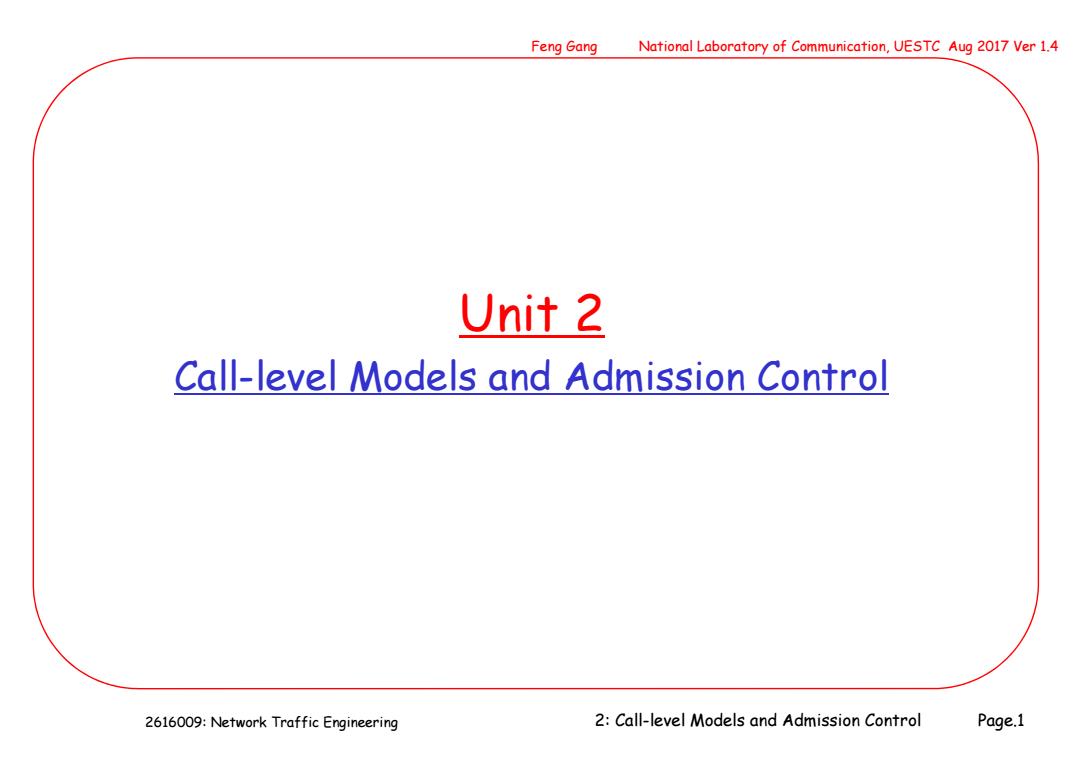 Feng Gang National Laboratory of Communication, UESTC Aug 2017 Ver 1.4

Unit 2

Call-level Models and Admission Control

2616009: Network Traffic Engineering

2: Call-level Models and Admission Control

Page.1